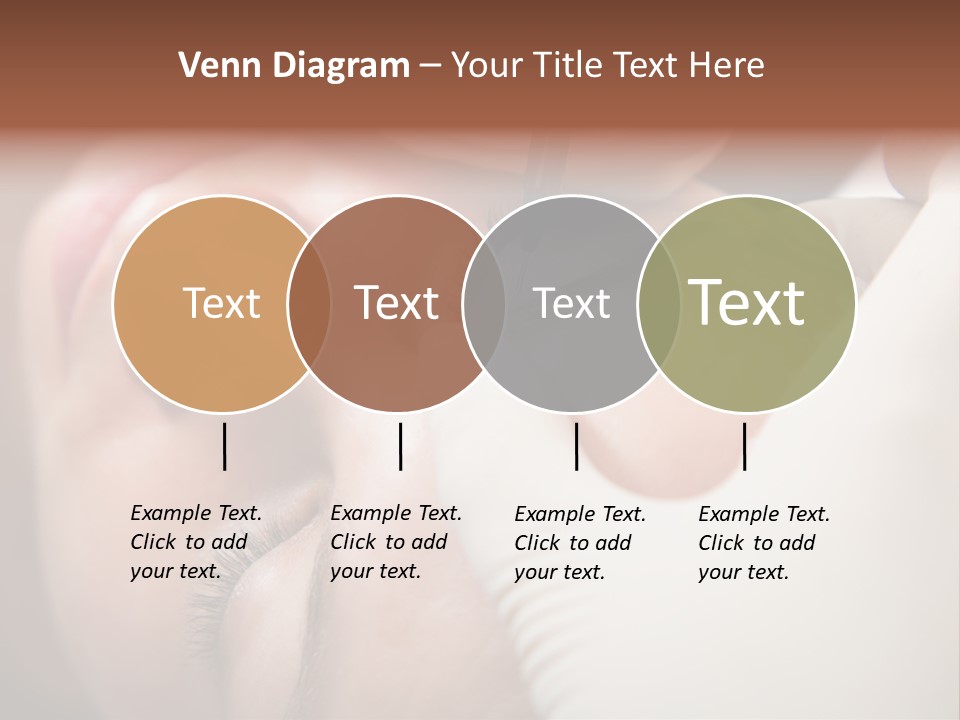 Venn Diagram – Your Title Text Here

Text

Text

Text

Text

Example Text. Click to add your text.

Example Text. Click to add your text.

Example Text. Click to add your text.

Example Text. Click to add your text.